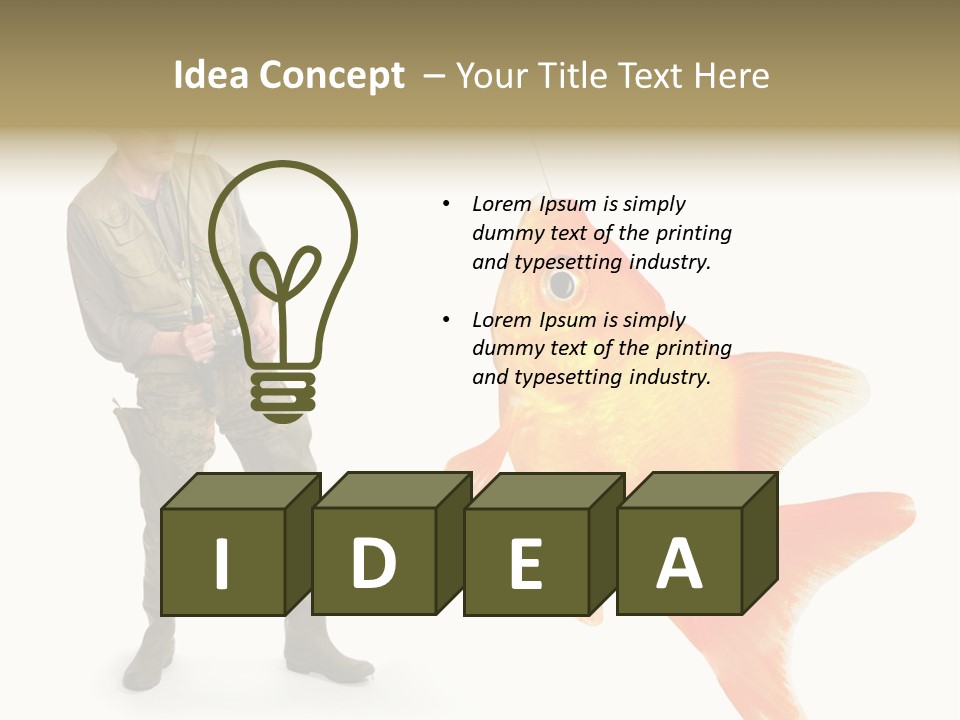 Idea Concept – Your Title Text Here

• Lorem Ipsum is simply dummy text of the printing and typesetting industry.

• Lorem Ipsum is simply dummy text of the printing and typesetting industry.

I D E A